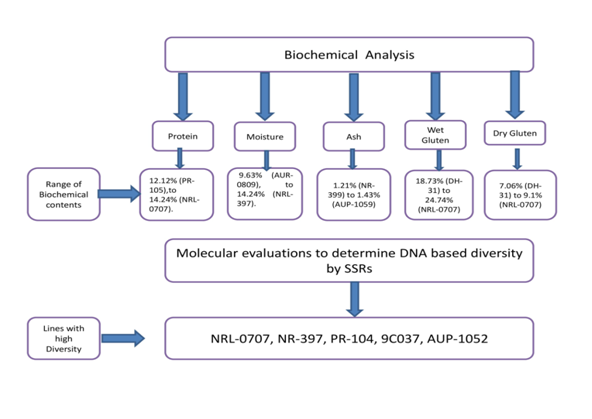 Biochemical Analysis

Protein

Moisture

Ash

Wet Gluten

Dry Gluten

Range of Biochemical contents

12.12% (PR-105),to 14.24% (NRL-0707).

9.63% (AUR-0809), to 14.24% (NRL-397).

1.21% (NR-399) to 1.43% (AUP-1059)

18.73% (DH-31) to 24.74% (NRL-0707)

7.06% (DH-31) to 9.1% (NRL-0707)

Molecular evaluations to determine DNA based diversity by SSRs

Lines with high Diversity

NRL-0707, NR-397, PR-104, 9C037, AUP-1052